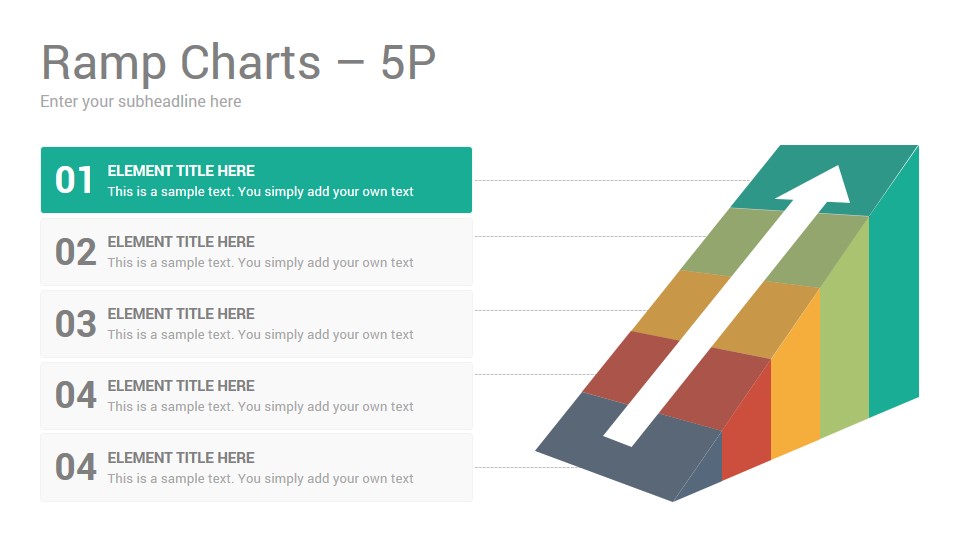 Ramp Charts – 5P

Enter your subheadline here

01 ELEMENT TITLE HERE
This is a sample text. You simply add your own text

02 ELEMENT TITLE HERE
This is a sample text. You simply add your own text

03 ELEMENT TITLE HERE
This is a sample text. You simply add your own text

04 ELEMENT TITLE HERE
This is a sample text. You simply add your own text

04 ELEMENT TITLE HERE
This is a sample text. You simply add your own text